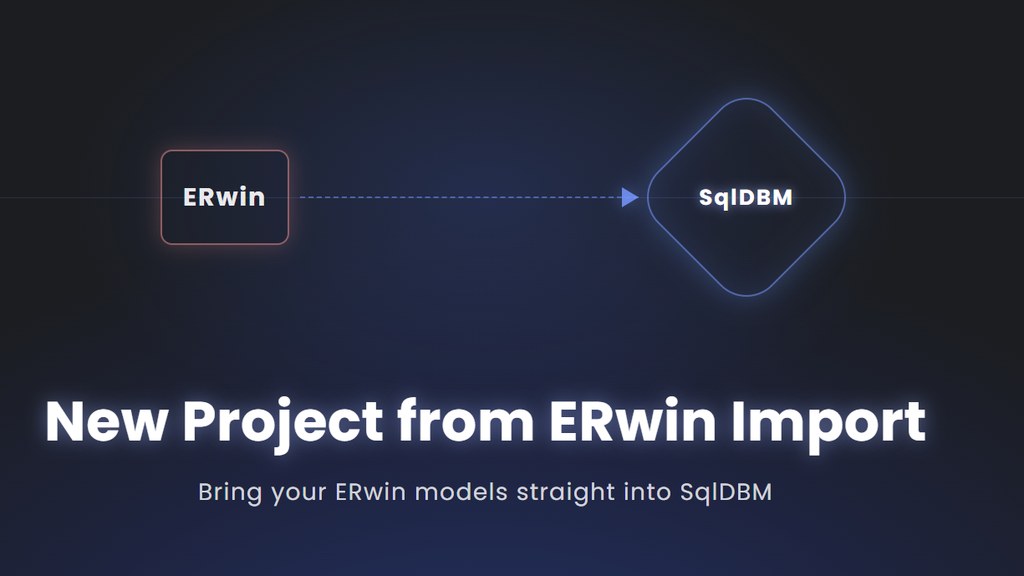 ERwin

SqlDBM

New Project from ERwin Import

Bring your ERwin models straight into SqlDBM